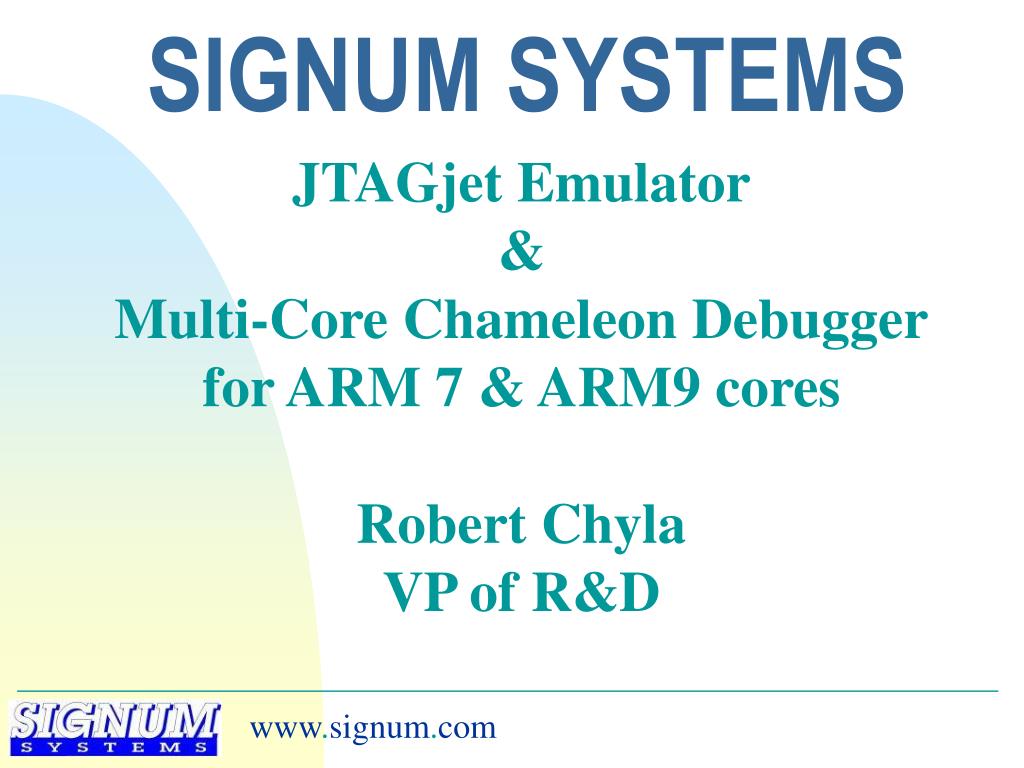 SIGNUM SYSTEMS

JTAGjet Emulator
&
Multi-Core Chameleon Debugger for ARM 7 & ARM9 cores

Robert Chyla
VP of R&D

SIGNUM SYSTEMS

www.signum.com